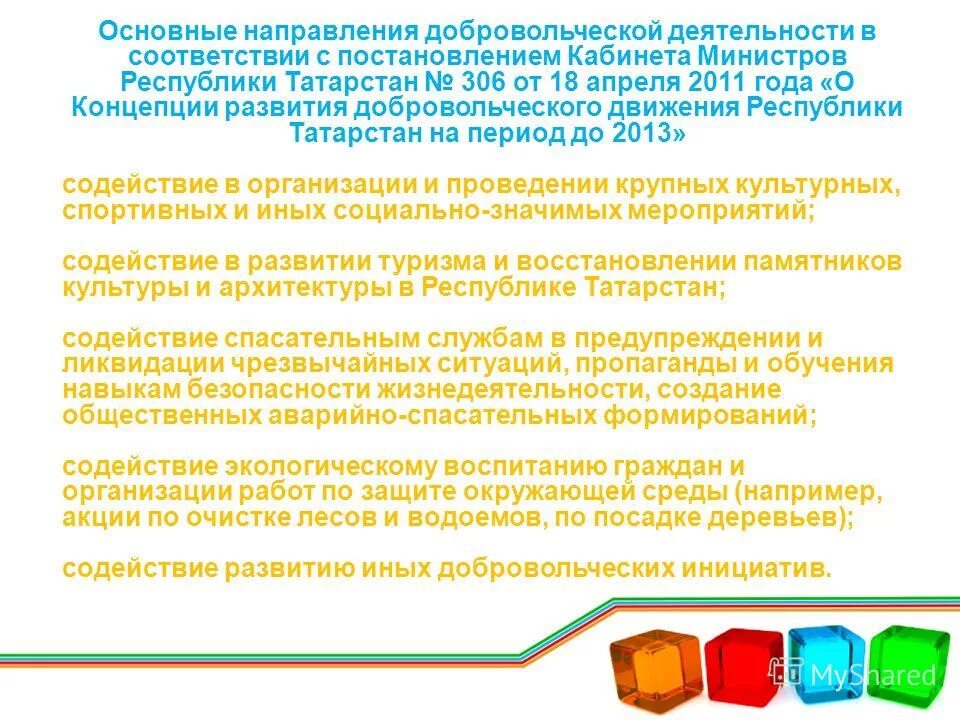 Основные направления добровольческой деятельности в соответствии с постановлением Кабинета Министров Республики Татарстан № 306 от 18 апреля 2011 года «О Концепции развития добровольческого движения Республики Татарстан на период до 2013»

содействие в организации и проведении крупных культурных, спортивных и иных социально-значимых мероприятий;

содействие в развитии туризма и восстановлении памятников культуры и архитектуры в Республике Татарстан;

содействие спасательным службам в предупреждении и ликвидации чрезвычайных ситуаций, пропаганды и обучения навыкам безопасности жизнедеятельности, создание общественных аварийно-спасательных формирований;

содействие экологическому воспитанию граждан и организации работ по защите окружающей среды (например, акции по очистке лесов и водоемов, по посадке деревьев);

содействие развитию иных добровольческих инициатив.

MyShared